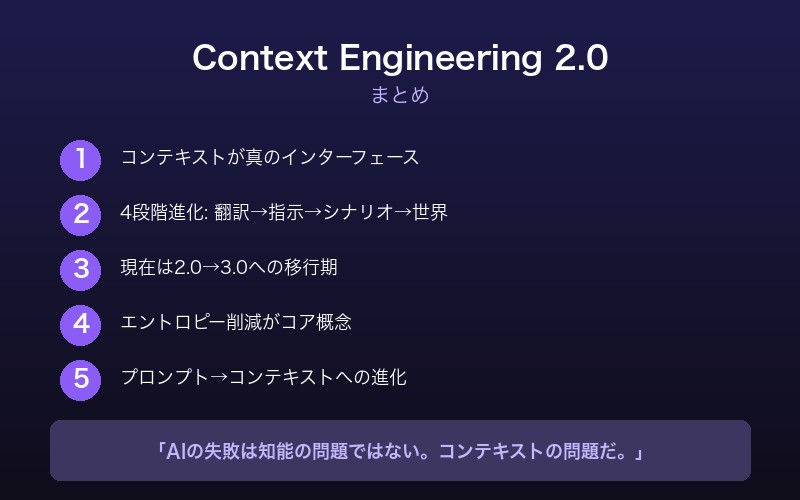 Context Engineering 2.0

まとめ

1 コンテキストが真のインターフェース

2 4段階進化: 翻訳→指示→シナリオ→世界

3 現在は2.0→3.0への移行期

4 エントロピー削減がコア概念

5 プロンプト→コンテキストへの進化

「AIの失敗は知能の問題ではない。コンテキストの問題だ。」